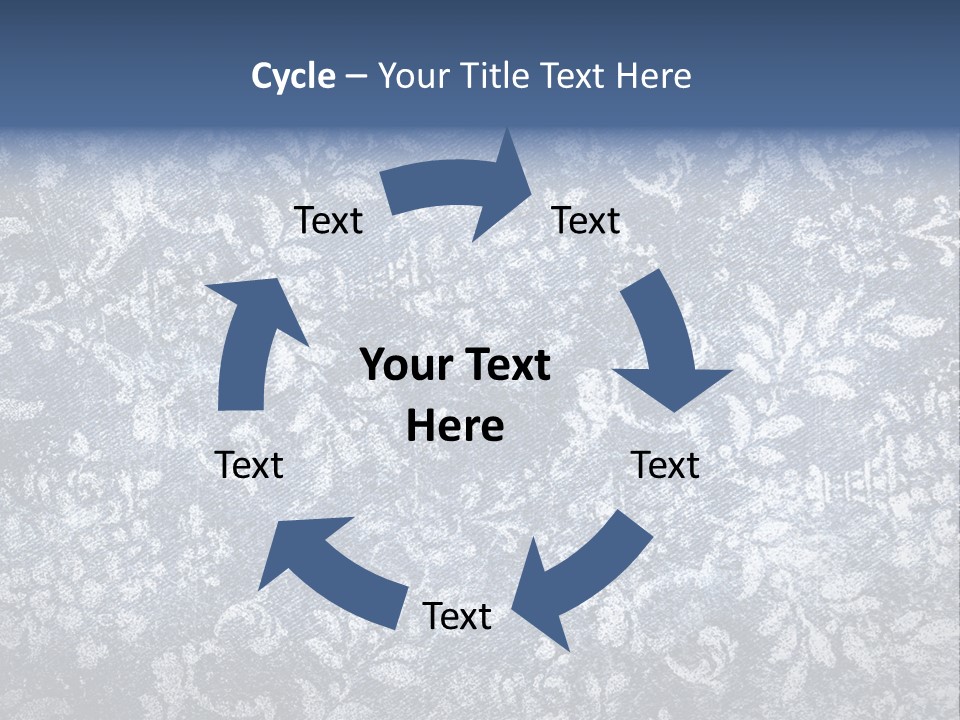 Cycle – Your Title Text Here

Text

Text

Your Text Here

Text

Text

Text